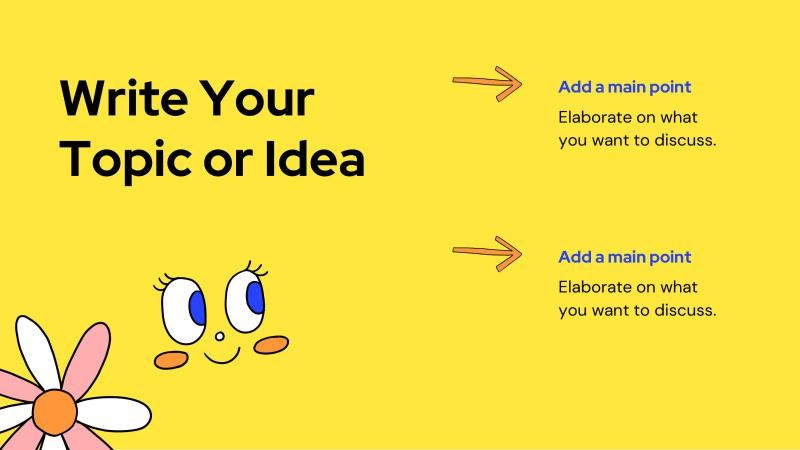 Write Your Topic or Idea

Add a main point

Elaborate on what you want to discuss.

Add a main point

Elaborate on what you want to discuss.